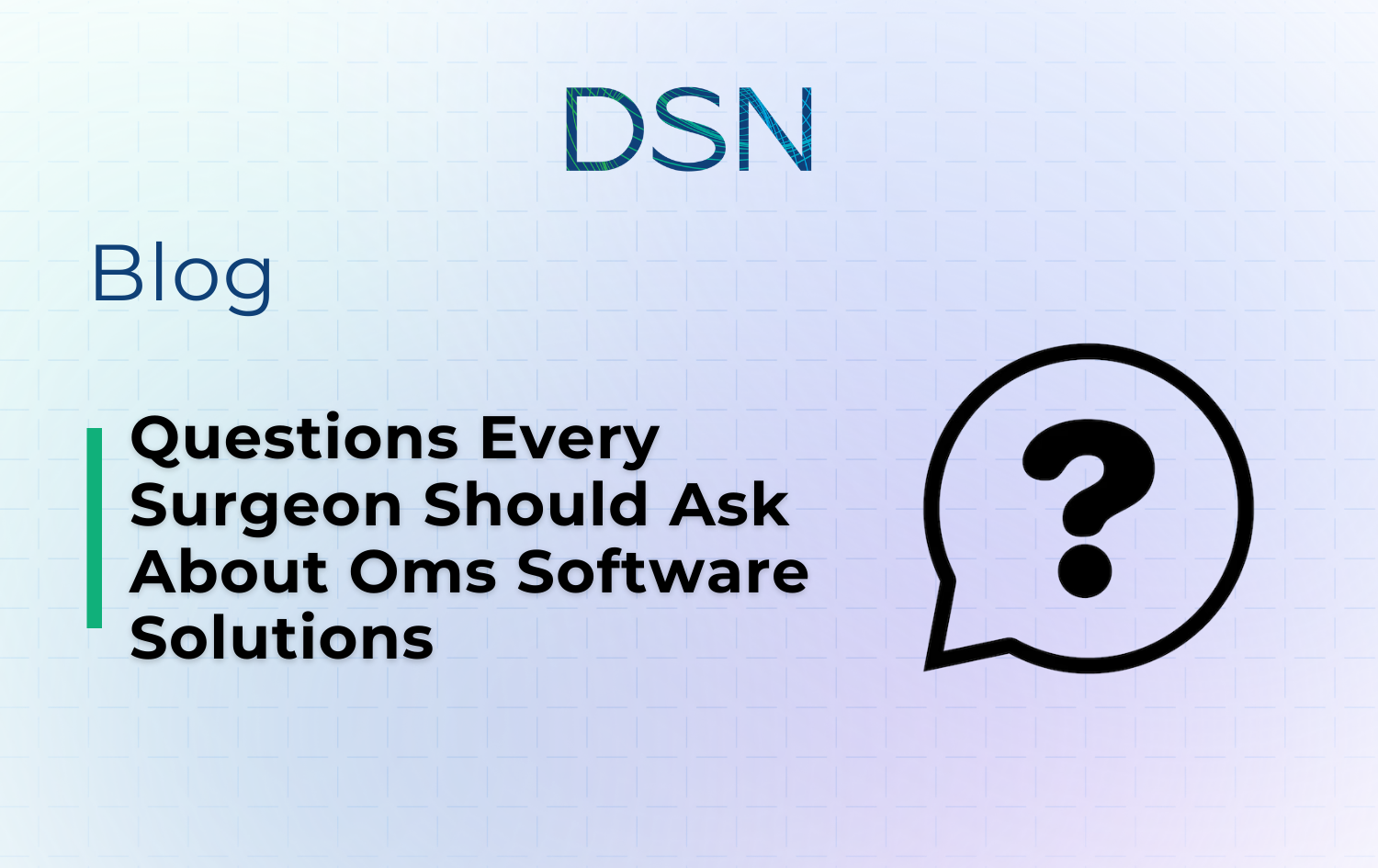 DSN

Blog

Questions Every Surgeon Should Ask About Oms Software Solutions

?